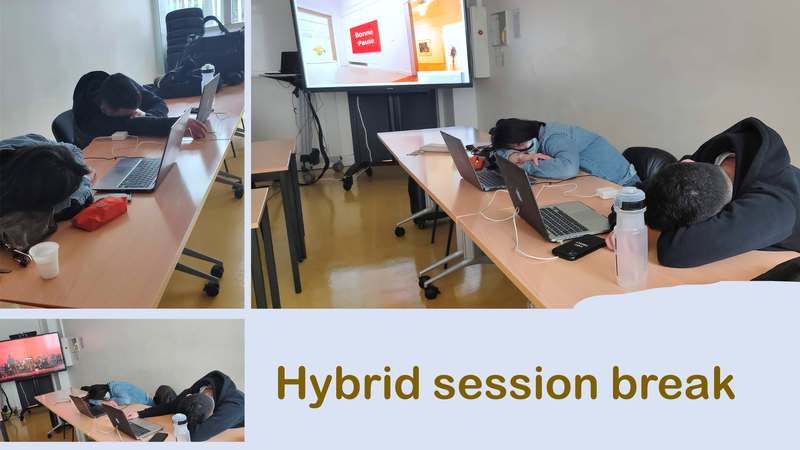 Bonne Pause

Hybrid session break